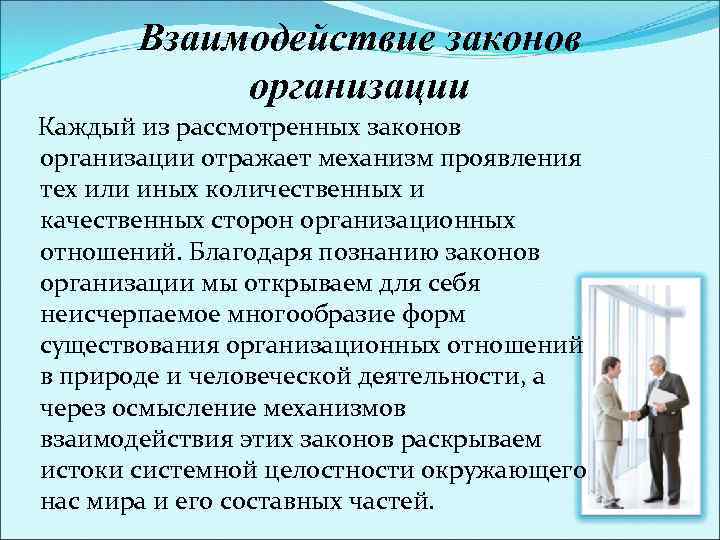 Взаимодействие законов организации

Каждый из рассмотренных законов организации отражает механизм проявления тех или иных количественных и качественных сторон организационных отношений. Благодаря познанию законов организации мы открываем для себя неисчерпаемое многообразие форм существования организационных отношений в природе и человеческой деятельности, а через осмысление механизмов взаимодействия этих законов раскрываем истоки системной целостности окружающего нас мира и его составных частей.